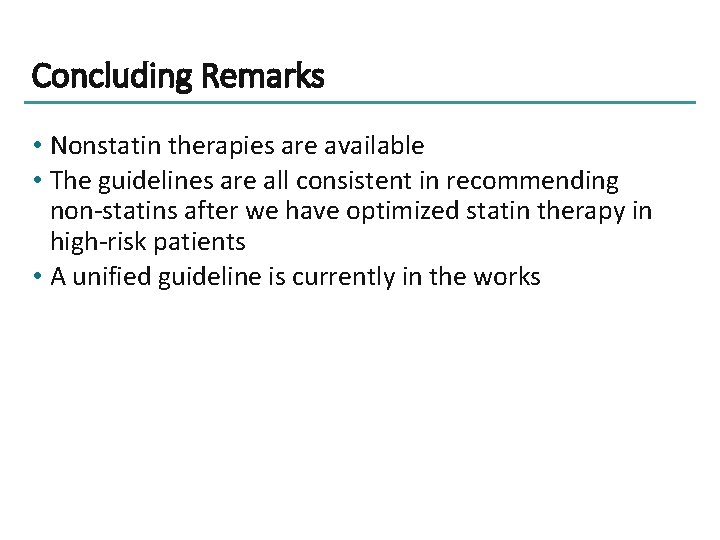 Concluding Remarks

• Nonstatin therapies are available
• The guidelines are all consistent in recommending non-statins after we have optimized statin therapy in high-risk patients
• A unified guideline is currently in the works